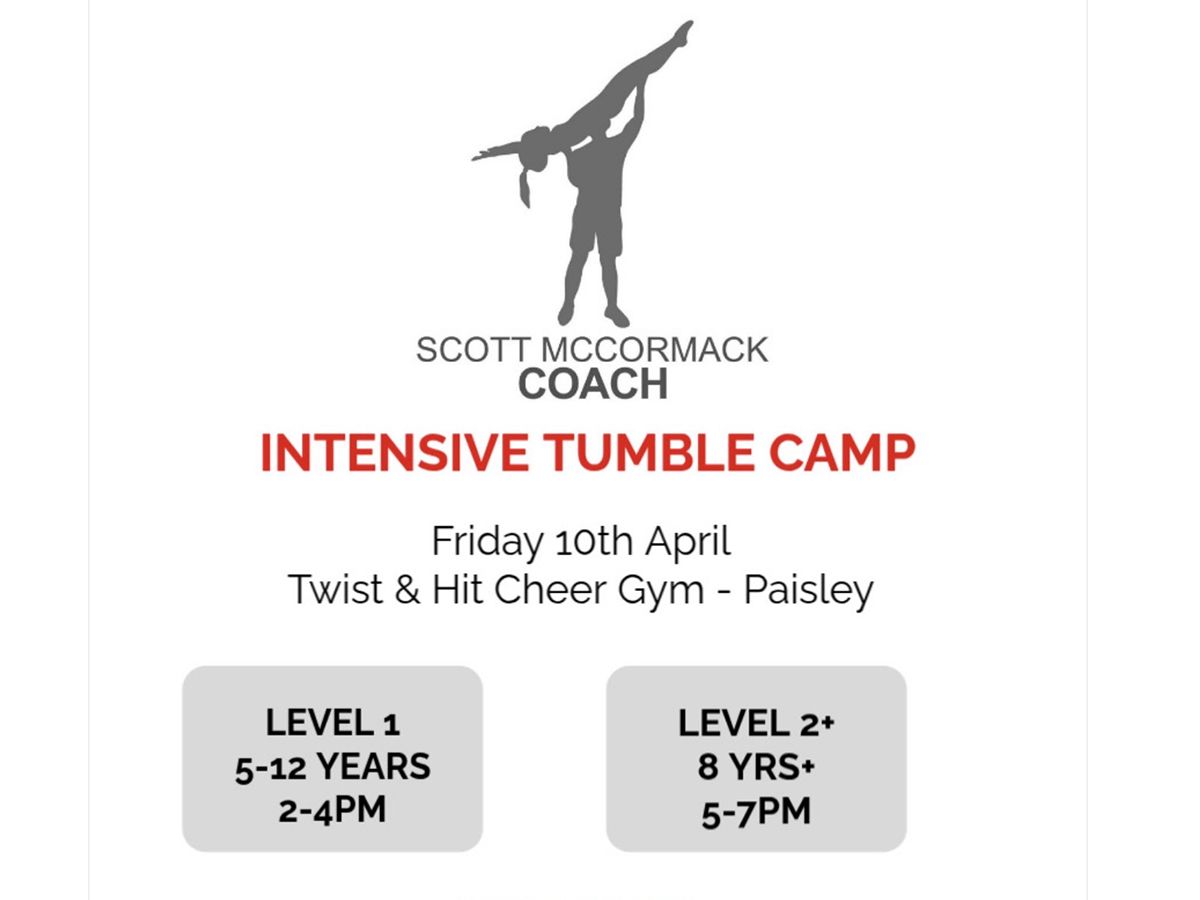 SCOTT MCCORMACK
COACH

INTENSIVE TUMBLE CAMP

Friday 10th April
Twist & Hit Cheer Gym - Paisley

LEVEL 1
5-12 YEARS
2-4PM

LEVEL 2+
8 YRS+
5-7PM